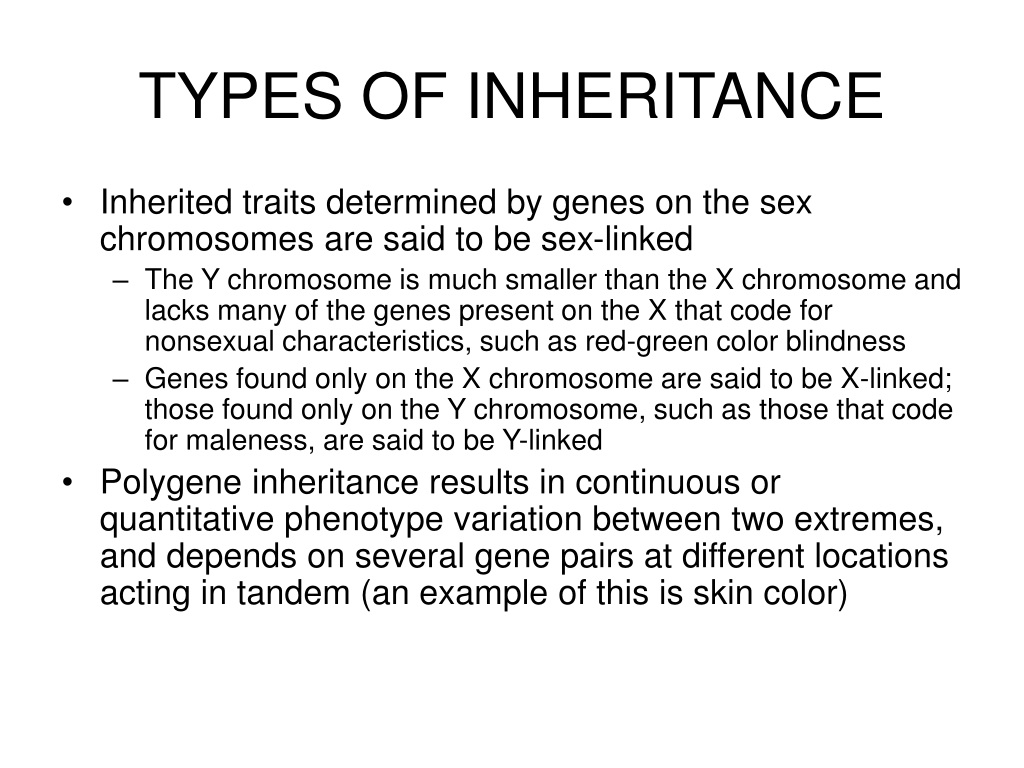 TYPES OF INHERITANCE

• Inherited traits determined by genes on the sex chromosomes are said to be sex-linked
– The Y chromosome is much smaller than the X chromosome and lacks many of the genes present on the X that code for nonsexual characteristics, such as red-green color blindness
– Genes found only on the X chromosome are said to be X-linked; those found only on the Y chromosome, such as those that code for maleness, are said to be Y-linked
• Polygene inheritance results in continuous or quantitative phenotype variation between two extremes, and depends on several gene pairs at different locations acting in tandem (an example of this is skin color)